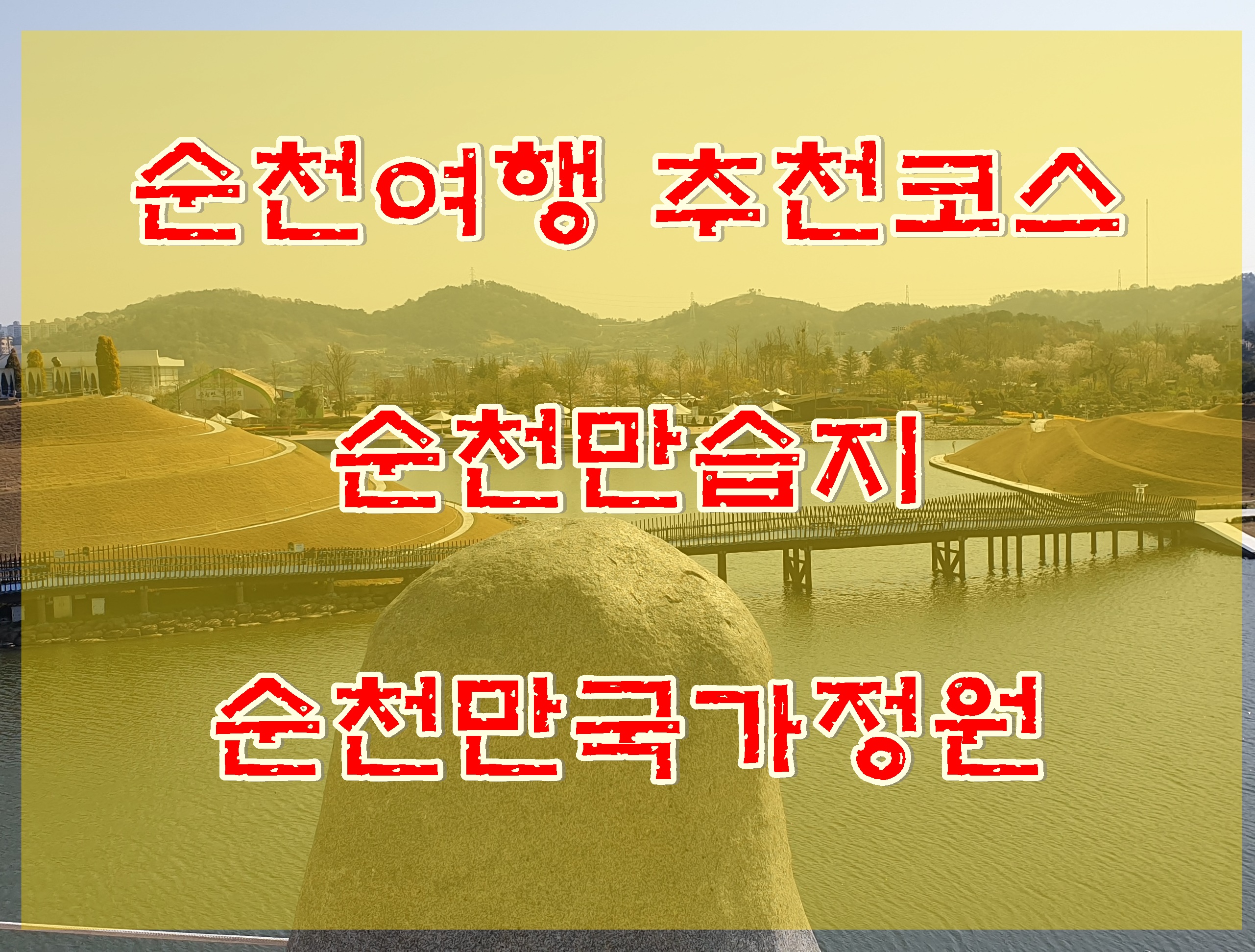 순천여행 추천코스

순천만습지

순천만국가정원